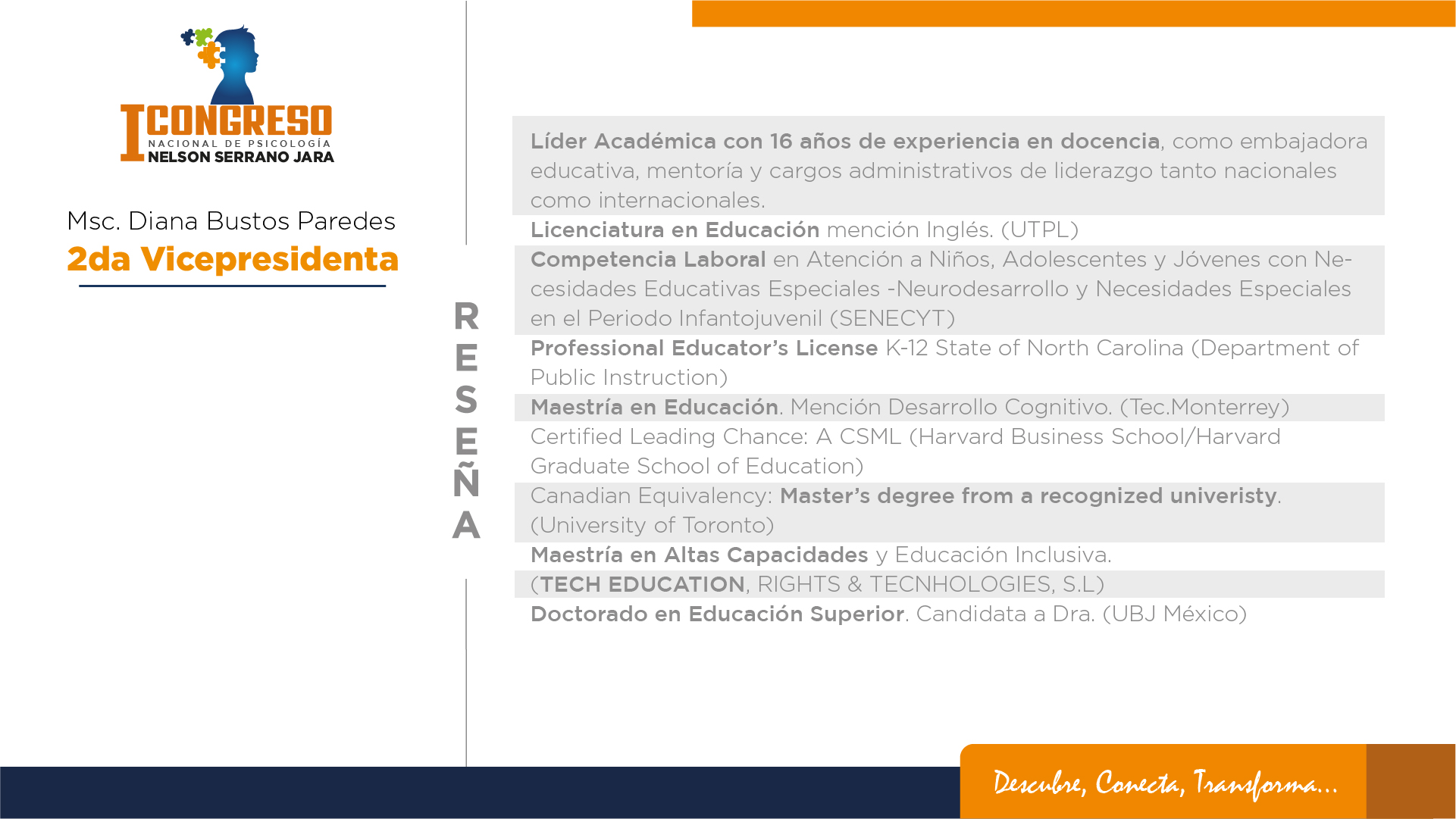 I CONGRESO
NACIONAL DE PSICOLOGÍA
NELSON SERRANO JARA

Msc. Diana Bustos Paredes
2da Vicepresidenta

RESEÑA

Líder Académica con 16 años de experiencia en docencia, como embajadora educativa, mentoría y cargos administrativos de liderazgo tanto nacionales como internacionales.

Licenciatura en Educación mención Inglés. (UTPL)

Competencia Laboral en Atención a Niños, Adolescentes y Jóvenes con Necesidades Educativas Especiales -Neurodesarrollo y Necesidades Especiales en el Periodo Infantojuvenil (SENECYT)

Professional Educator's License K-12 State of North Carolina (Department of Public Instruction)

Maestría en Educación. Mención Desarrollo Cognitivo. (Tec.Monterrey)

Certified Leading Chance: A CSML (Harvard Business School/Harvard Graduate School of Education)

Canadian Equivalency: Master's degree from a recognized univeristy. (University of Toronto)

Maestría en Altas Capacidades y Educación Inclusiva. (TECH EDUCATION, RIGHTS & TECNHOLOGIES, S.L)

Doctorado en Educación Superior. Candidata a Dra. (UBJ México)

Descubre, Conecta, Transforma...